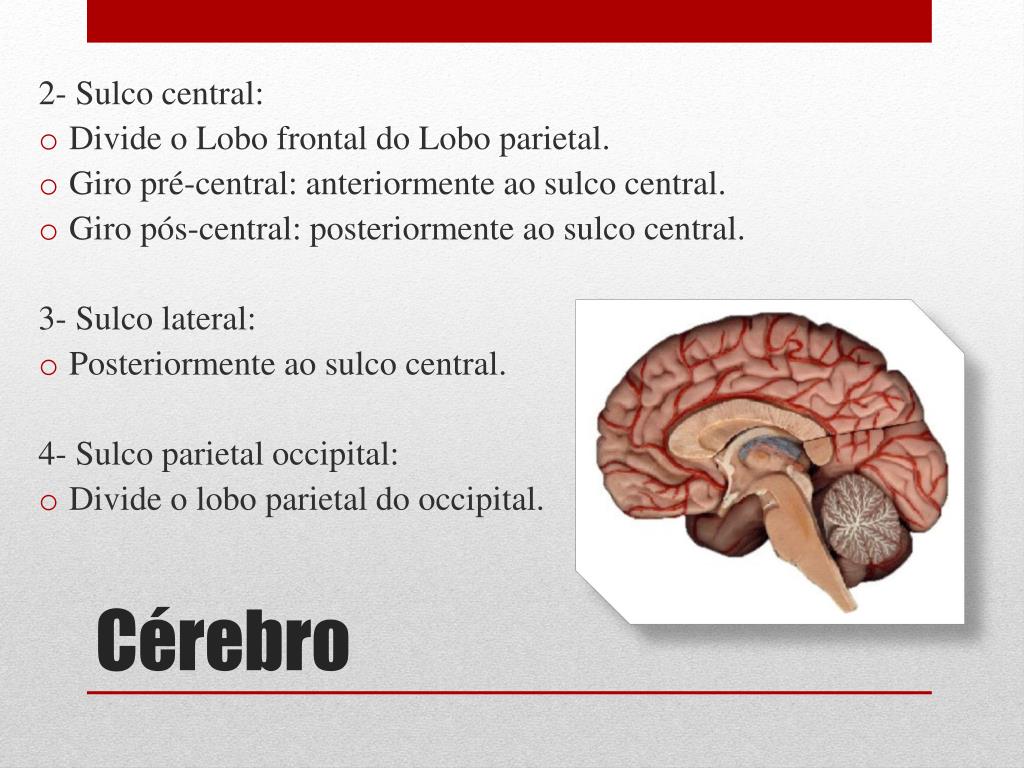 2- Sulco central:
o Divide o Lobo frontal do Lobo parietal.
o Giro pré-central: anteriormente ao sulco central.
o Giro pós-central: posteriormente ao sulco central.

3- Sulco lateral:
o Posteriormente ao sulco central.

4- Sulco parietal occipital:
o Divide o lobo parietal do occipital.

Cérebro